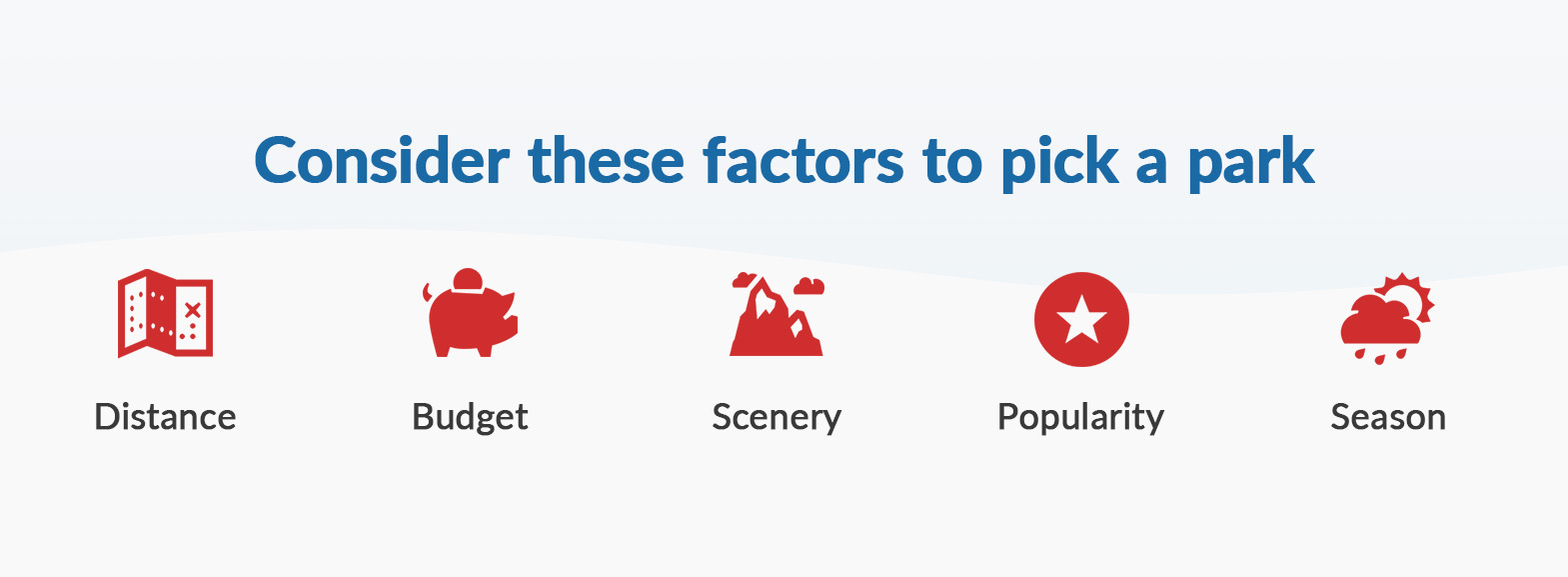 Consider these factors to pick a park

Distance

Budget

Scenery

Popularity

Season